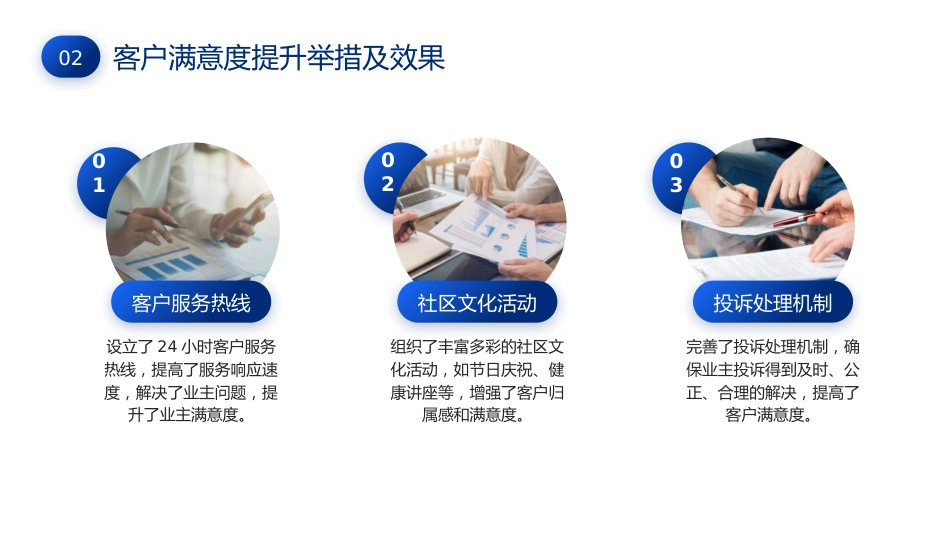 02 客户满意度提升举措及效果

01

客户服务热线

设立了 24 小时客户服务热线，提高了服务响应速度，解决了业主问题，提升了业主满意度。

02

社区文化活动

组织了丰富多彩的社区文化活动，如节日庆祝、健康讲座等，增强了客户归属感和满意度。

03

投诉处理机制

完善了投诉处理机制，确保业主投诉得到及时、公正、合理的解决，提高了客户满意度。